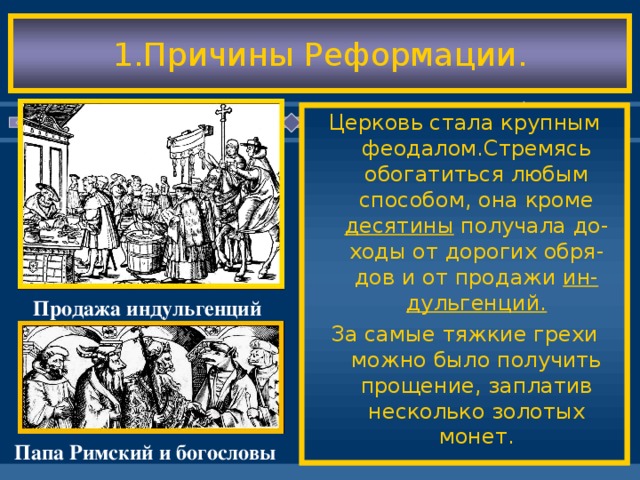 1.Причины Реформации.

Продажа индульгенций

Папа Римский и богословы

Церковь стала крупным феодалом.Стремясь обогатиться любым способом, она кроме десятины получала доходы от дорогих обрядов и от продажи индульгенций.

За самые тяжкие грехи можно было получить прощение, заплатив несколько золотых монет.